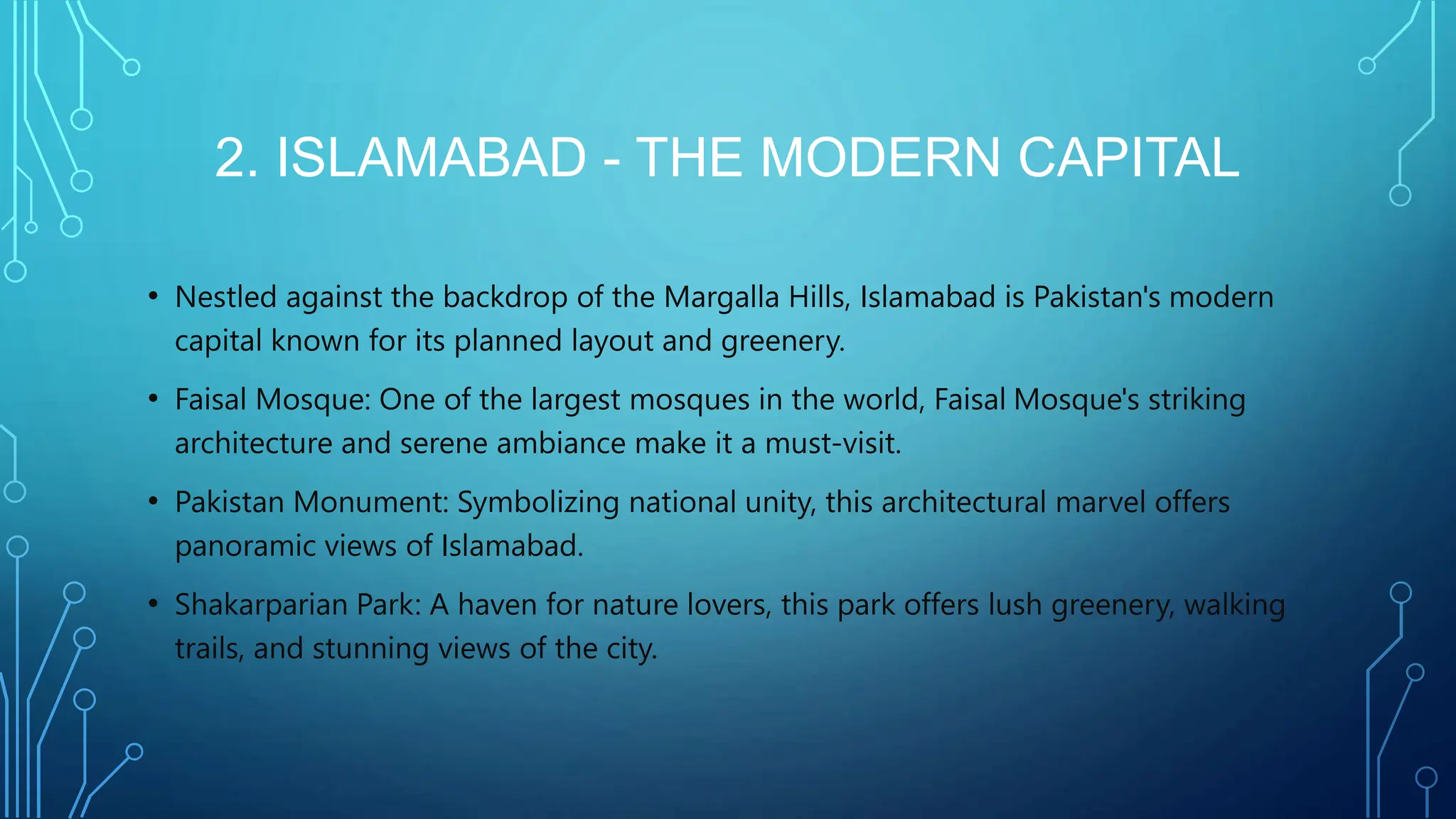 2. ISLAMABAD - THE MODERN CAPITAL

• Nestled against the backdrop of the Margalla Hills, Islamabad is Pakistan's modern capital known for its planned layout and greenery.

• Faisal Mosque: One of the largest mosques in the world, Faisal Mosque's striking architecture and serene ambiance make it a must-visit.

• Pakistan Monument: Symbolizing national unity, this architectural marvel offers panoramic views of Islamabad.

• Shakarparian Park: A haven for nature lovers, this park offers lush greenery, walking trails, and stunning views of the city.